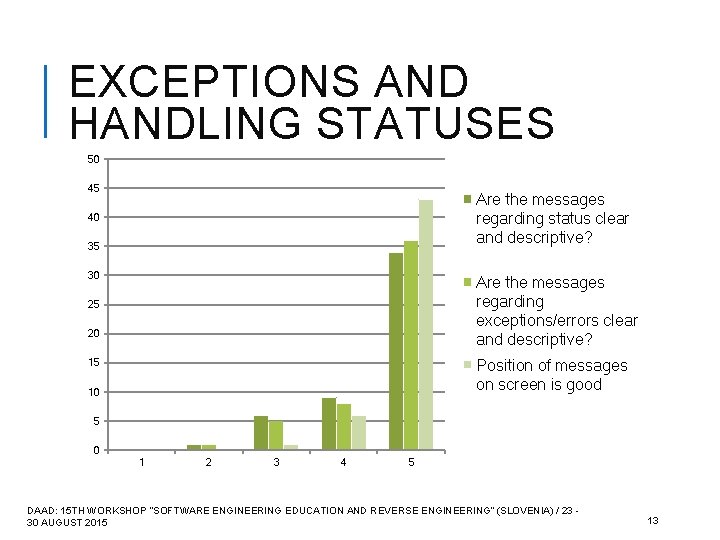 EXCEPTIONS AND HANDLING STATUSES

50
45
40
35
30
25
20
15
10
5
0

1 2 3 4 5

Are the messages regarding status clear and descriptive?

Are the messages regarding exceptions/errors clear and descriptive?

Position of messages on screen is good

DAAD: 15TH WORKSHOP "SOFTWARE ENGINEERING EDUCATION AND REVERSE ENGINEERING" (SLOVENIA) / 23 - 30 AUGUST 2015

13